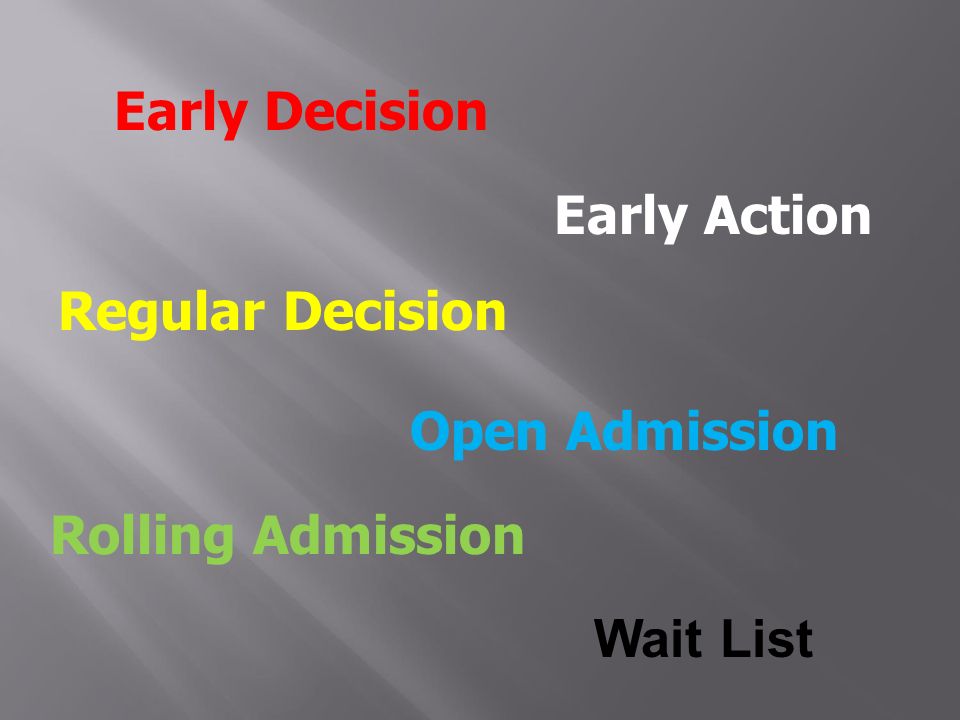 Early Decision

Early Action

Regular Decision

Open Admission

Rolling Admission

Wait List